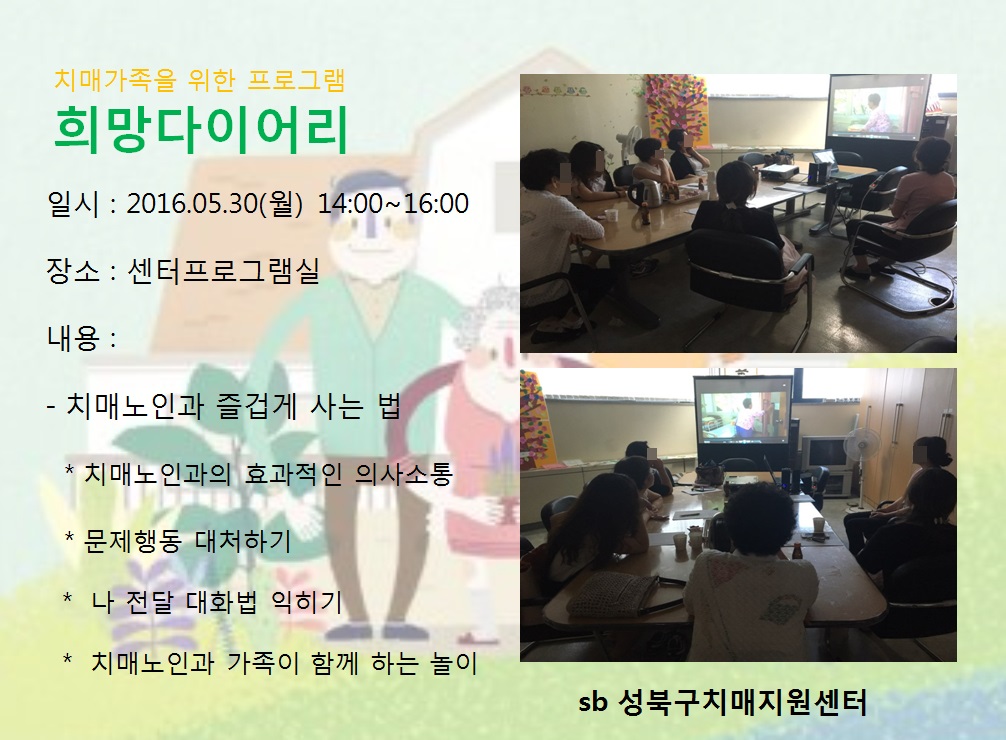 치매가족을 위한 프로그램

희망다이어리

일시 : 2016.05.30(월) 14:00~16:00

장소 : 센터프로그램실

내용 :

- 치매노인과 즐겁게 사는 법

* 치매노인과의 효과적인 의사소통

* 문제행동 대처하기

* 나 전달 대화법 익히기

* 치매노인과 가족이 함께 하는 놀이

sb 성북구치매지원센터